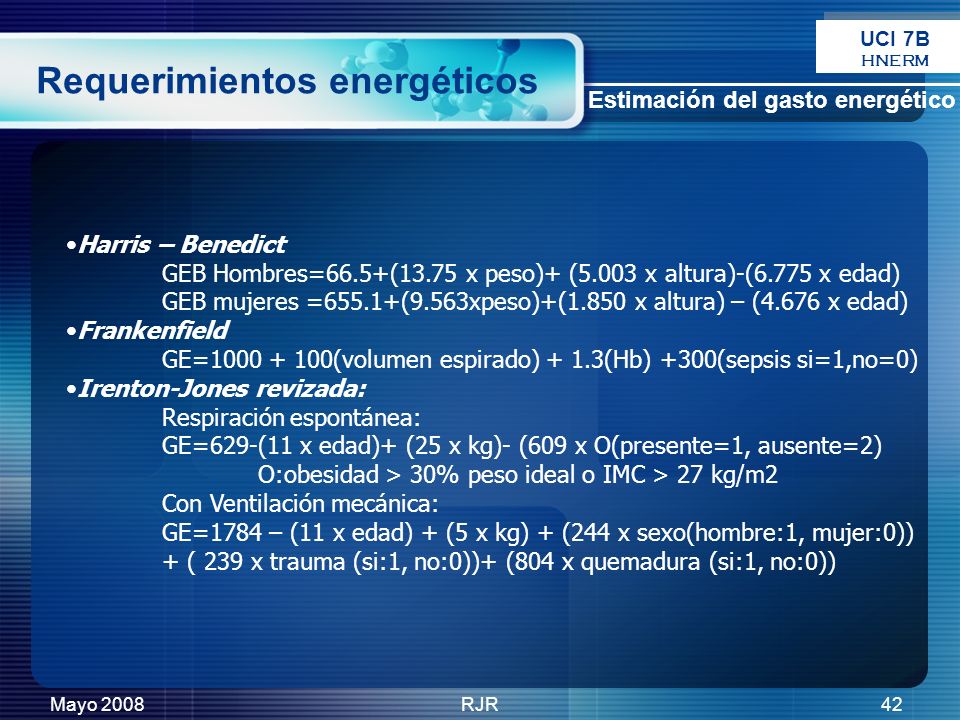 UCI 7B
HNERM

Requerimientos energéticos

Estimación del gasto energético

•Harris – Benedict
GEB Hombres=66.5+(13.75 x peso)+ (5.003 x altura)-(6.775 x edad)
GEB mujeres =655.1+(9.563xpeso)+(1.850 x altura) – (4.676 x edad)
•Frankenfield
GE=1000 + 100(volumen espirado) + 1.3(Hb) +300(sepsis si=1,no=0)
•Irenton-Jones revizada:
Respiración espontánea:
GE=629-(11 x edad)+ (25 x kg)- (609 x O(presente=1, ausente=2)
O:obesidad > 30% peso ideal o IMC > 27 kg/m2
Con Ventilación mecánica:
GE=1784 – (11 x edad) + (5 x kg) + (244 x sexo(hombre:1, mujer:0)) + ( 239 x trauma (si:1, no:0))+ (804 x quemadura (si:1, no:0))

Mayo 2008
RJR
42